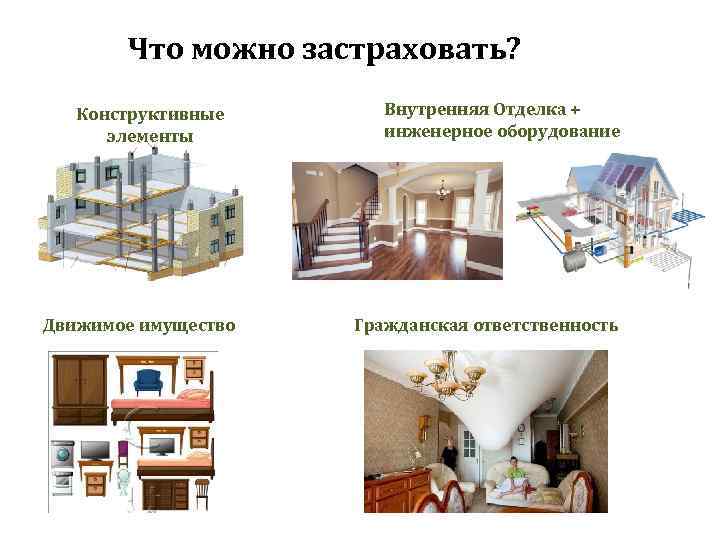 Что можно застраховать?

Конструктивные элементы

Внутренняя Отделка + инженерное оборудование

Движимое имущество

Гражданская ответственность